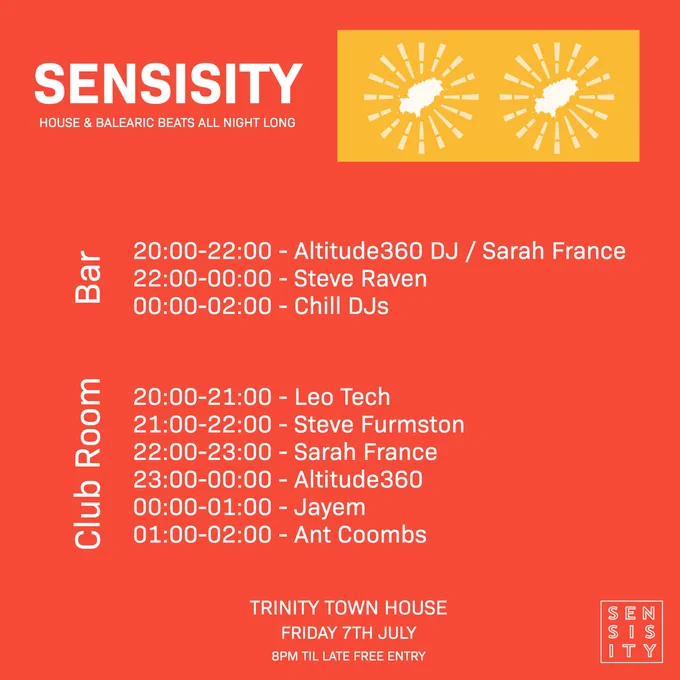 SENSISITY
HOUSE & BALEARIC BEATS ALL NIGHT LONG

Bar
20:00-22:00 - Altitude360 DJ / Sarah France
22:00-00:00 - Steve Raven
00:00-02:00 - Chill DJs

Club Room
20:00-21:00 - Leo Tech
21:00-22:00 - Steve Furmston
22:00-23:00 - Sarah France
23:00-00:00 - Altitude360
00:00-01:00 - Jayem
01:00-02:00 - Ant Coombs

TRINITY TOWN HOUSE
FRIDAY 7TH JULY
8PM TIL LATE FREE ENTRY

SEN
SIS
ITY